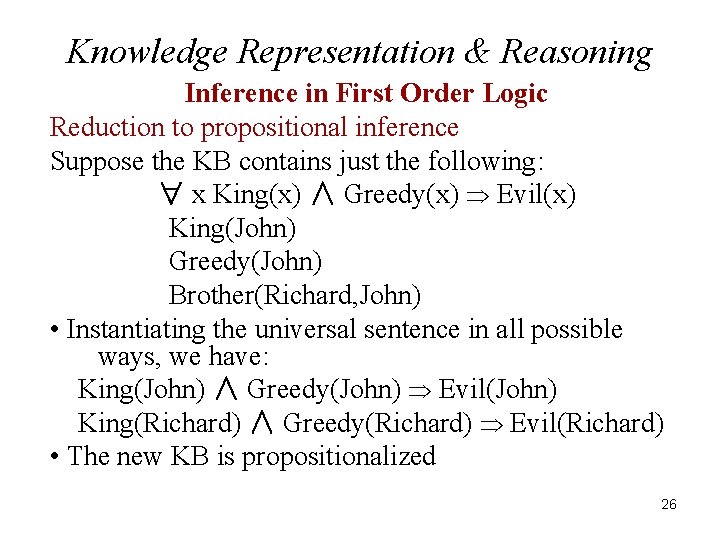 Knowledge Representation & Reasoning

Inference in First Order Logic

Reduction to propositional inference

Suppose the KB contains just the following:

$\forall$ x King(x) $\wedge$ Greedy(x) $\Rightarrow$ Evil(x)

King(John)

Greedy(John)

Brother(Richard,John)

• Instantiating the universal sentence in all possible ways, we have:

King(John) $\wedge$ Greedy(John) $\Rightarrow$ Evil(John)

King(Richard) $\wedge$ Greedy(Richard) $\Rightarrow$ Evil(Richard)

• The new KB is propositionalized

26